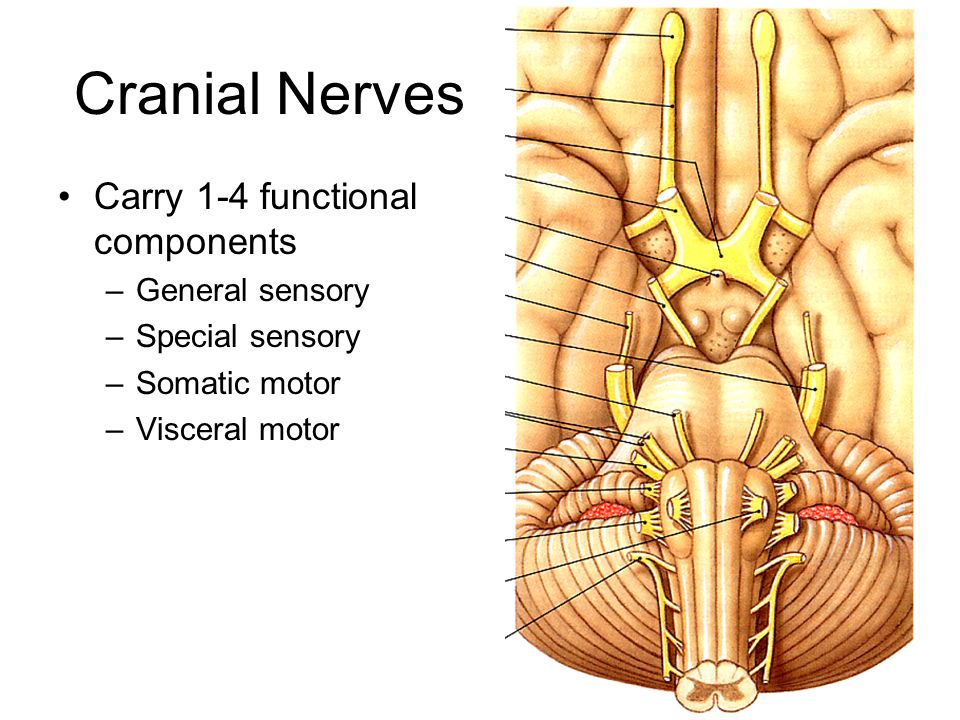 Cranial Nerves

• Carry 1-4 functional components
  – General sensory
  – Special sensory
  – Somatic motor
  – Visceral motor